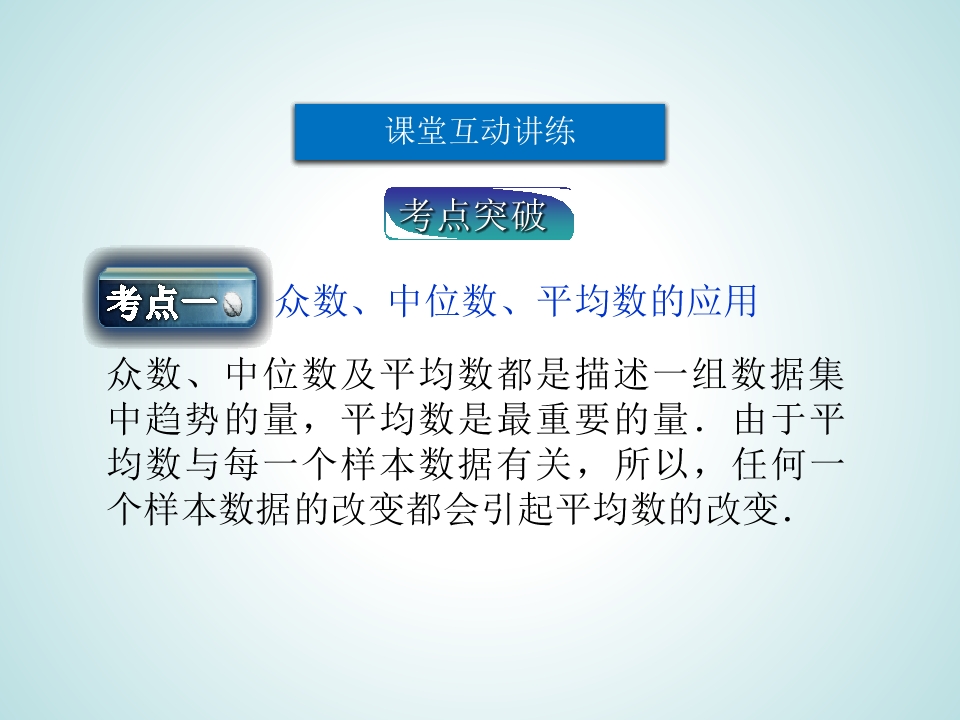 课堂互动讲练

考点突破

考点一 众数、中位数、平均数的应用

众数、中位数及平均数都是描述一组数据集中趋势的量，平均数是最重要的量．由于平均数与每一个样本数据有关，所以，任何一个样本数据的改变都会引起平均数的改变．